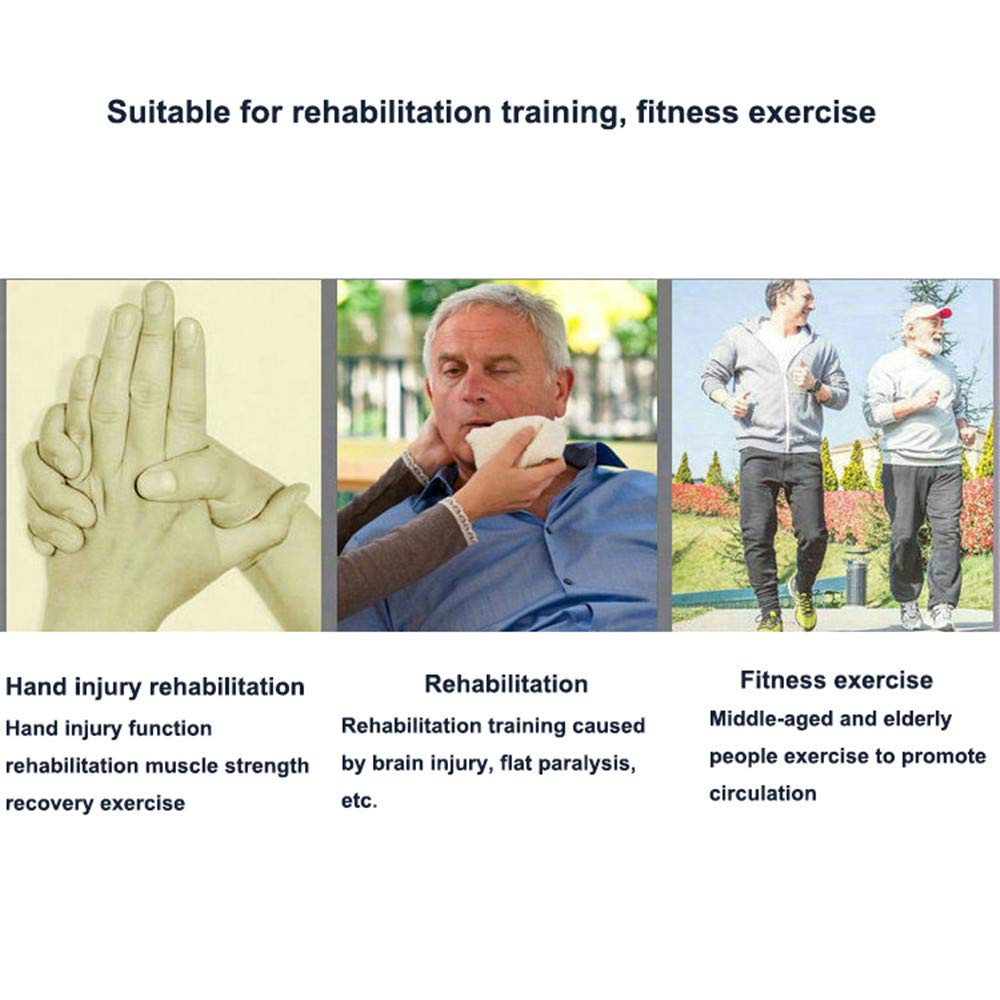 Suitable for rehabilitation training, fitness exercise

Hand injury rehabilitation

Hand injury function rehabilitation muscle strength recovery exercise

Rehabilitation

Rehabilitation training caused by brain injury, flat paralysis, etc.

Fitness exercise

Middle-aged and elderly people exercise to promote circulation